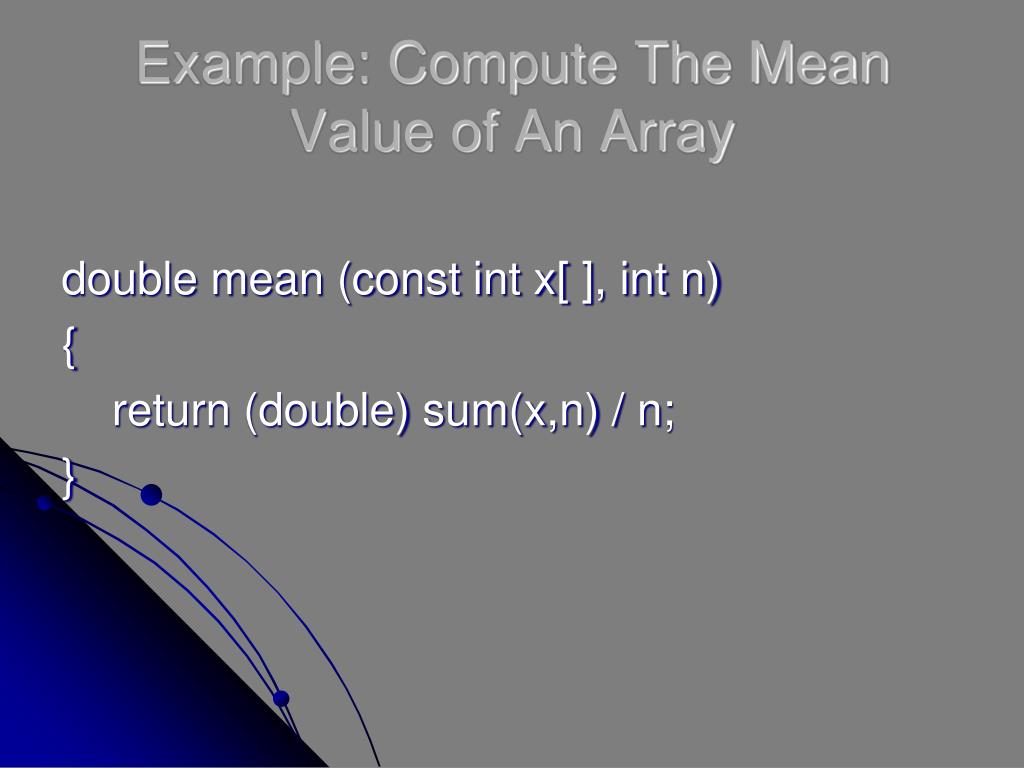 Example: Compute The Mean Value of An Array

double mean (const int x[ ], int n)
{
return (double) sum(x,n) / n;
}